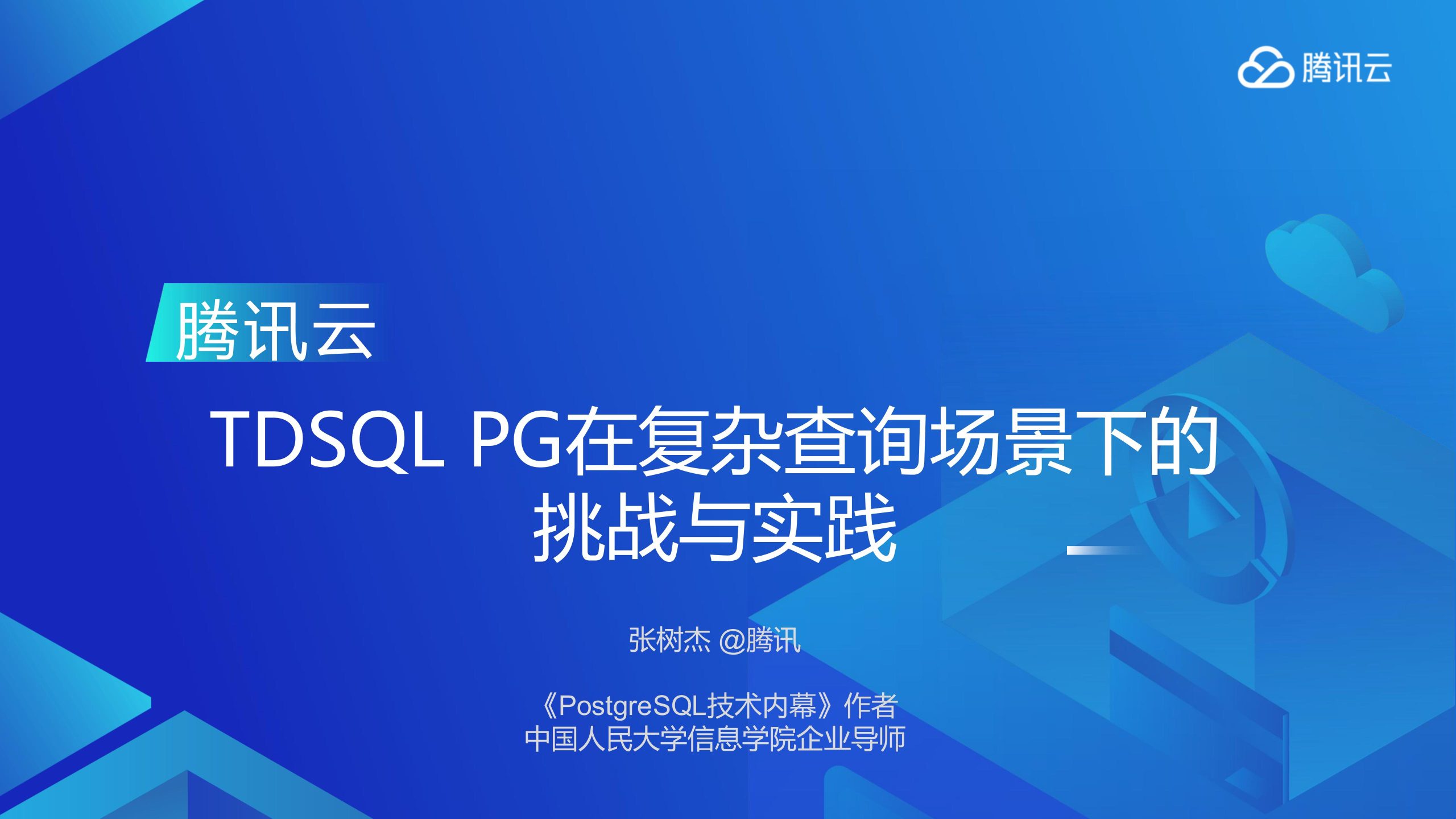 腾讯云

腾讯云

TDSQL PG在复杂查询场景下的挑战与实践

张树杰 @腾讯

《PostgreSQL技术内幕》作者
中国人民大学信息学院企业导师